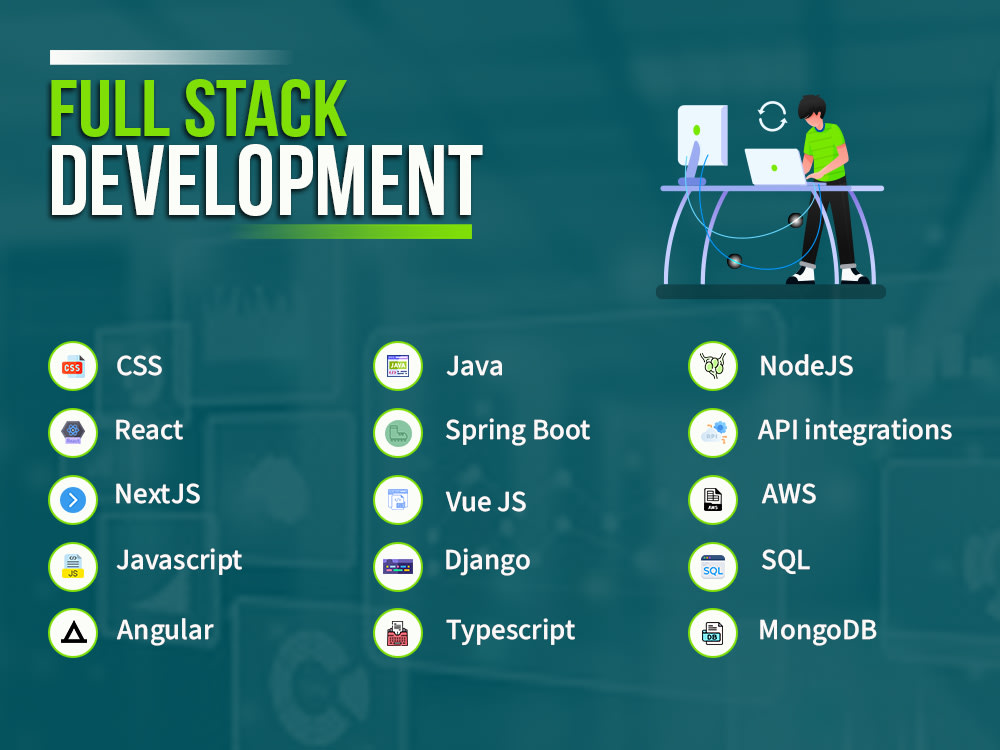 FULL STACK
DEVELOPMENT

CSS
React
NextJS
Javascript
Angular

Java
Spring Boot
Vue JS
Django
Typescript

NodeJS
API integrations
AWS
SQL
MongoDB